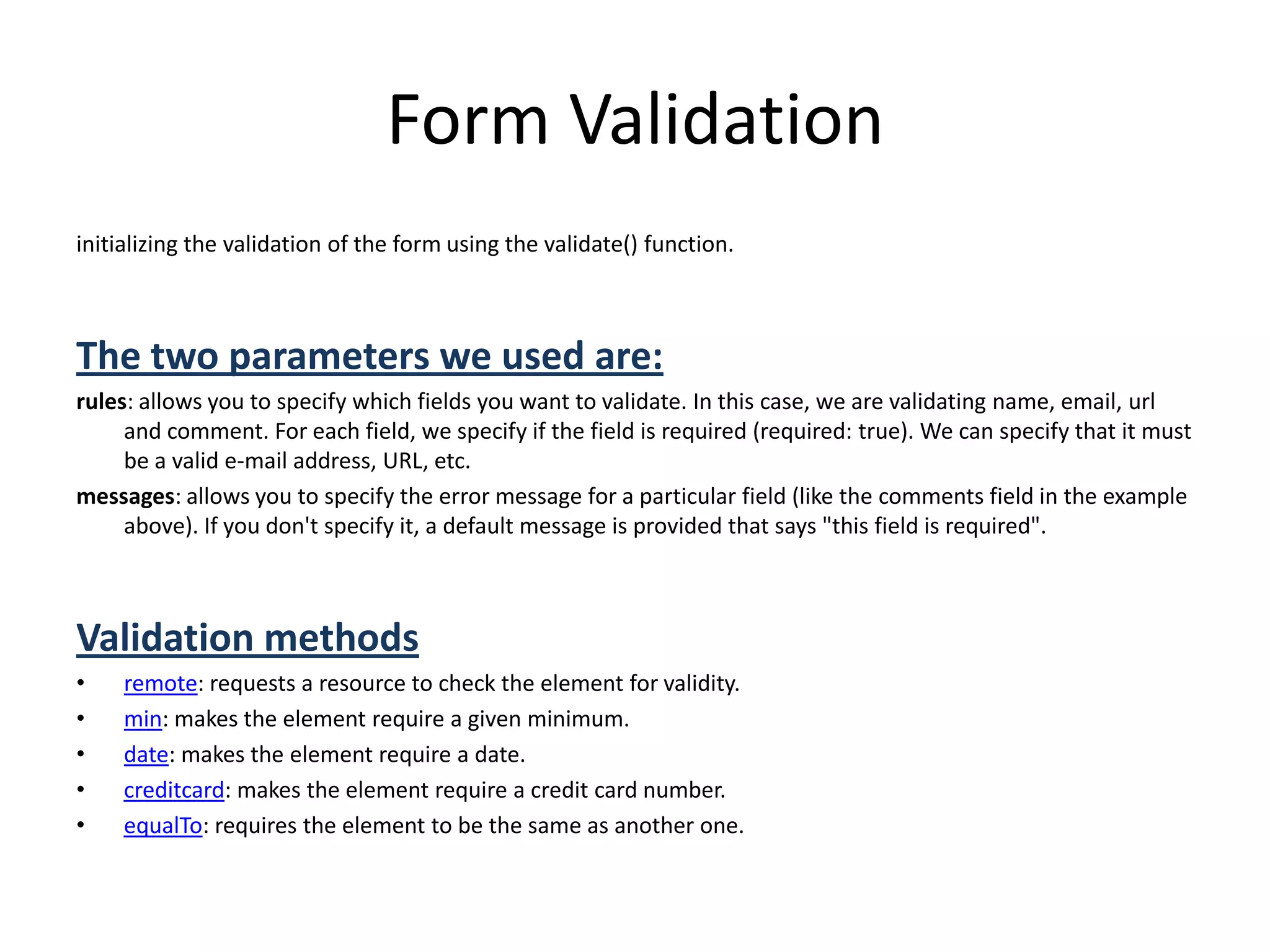 Form Validation

initializing the validation of the form using the validate() function.

The two parameters we used are:

rules: allows you to specify which fields you want to validate. In this case, we are validating name, email, url and comment. For each field, we specify if the field is required (required: true). We can specify that it must be a valid e-mail address, URL, etc.

messages: allows you to specify the error message for a particular field (like the comments field in the example above). If you don't specify it, a default message is provided that says "this field is required".

Validation methods

• remote: requests a resource to check the element for validity.
• min: makes the element require a given minimum.
• date: makes the element require a date.
• creditcard: makes the element require a credit card number.
• equalTo: requires the element to be the same as another one.